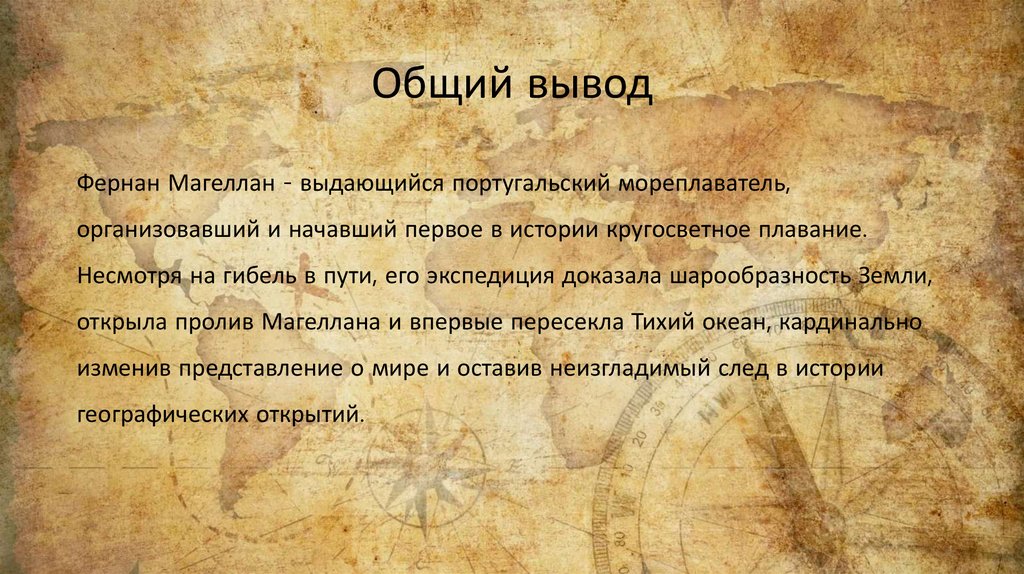 Общий вывод

Фернан Магеллан - выдающийся португальский мореплаватель, организовавший и начавший первое в истории кругосветное плавание. Несмотря на гибель в пути, его экспедиция доказала шарообразность Земли, открыла пролив Магеллана и впервые пересекла Тихий океан, кардинально изменив представление о мире и оставив неизгладимый след в истории географических открытий.